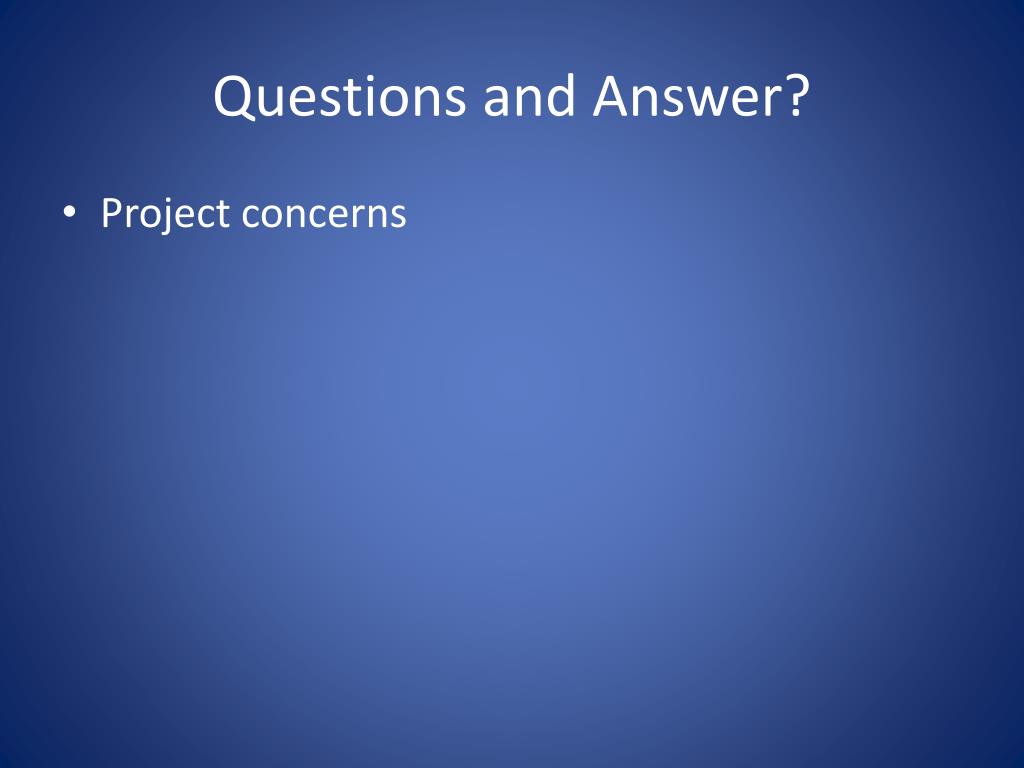 Questions and Answer?

• Project concerns